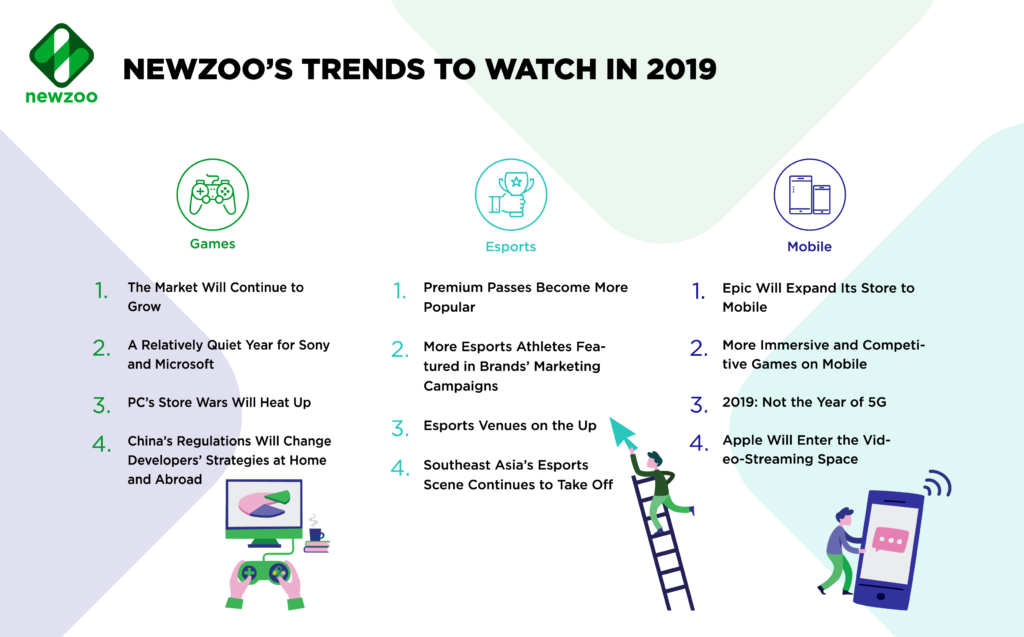 newzoo

NEWZOO'S TRENDS TO WATCH IN 2019

Games

1. The Market Will Continue to Grow

2. A Relatively Quiet Year for Sony and Microsoft

3. PC's Store Wars Will Heat Up

4. China's Regulations Will Change Developers' Strategies at Home and Abroad

Esports

1. Premium Passes Become More Popular

2. More Esports Athletes Featured in Brands' Marketing Campaigns

3. Esports Venues on the Up

4. Southeast Asia's Esports Scene Continues to Take Off

Mobile

1. Epic Will Expand Its Store to Mobile

2. More Immersive and Competitive Games on Mobile

3. 2019: Not the Year of 5G

4. Apple Will Enter the Video-Streaming Space